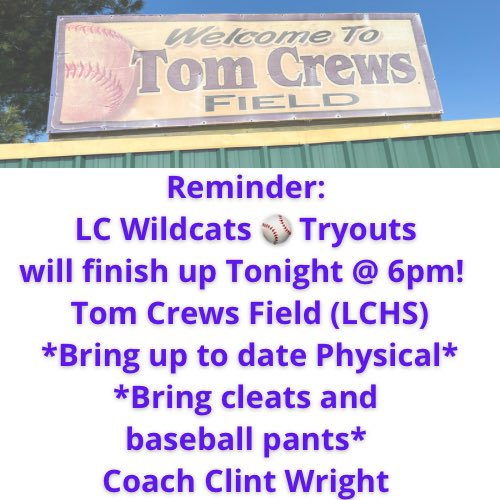 Welcome To
Tom Crews
FIELD

Reminder:
LC Wildcats ⚾ Tryouts
will finish up Tonight @ 6pm!
Tom Crews Field (LCHS)
*Bring up to date Physical*
*Bring cleats and
baseball pants*
Coach Clint Wright